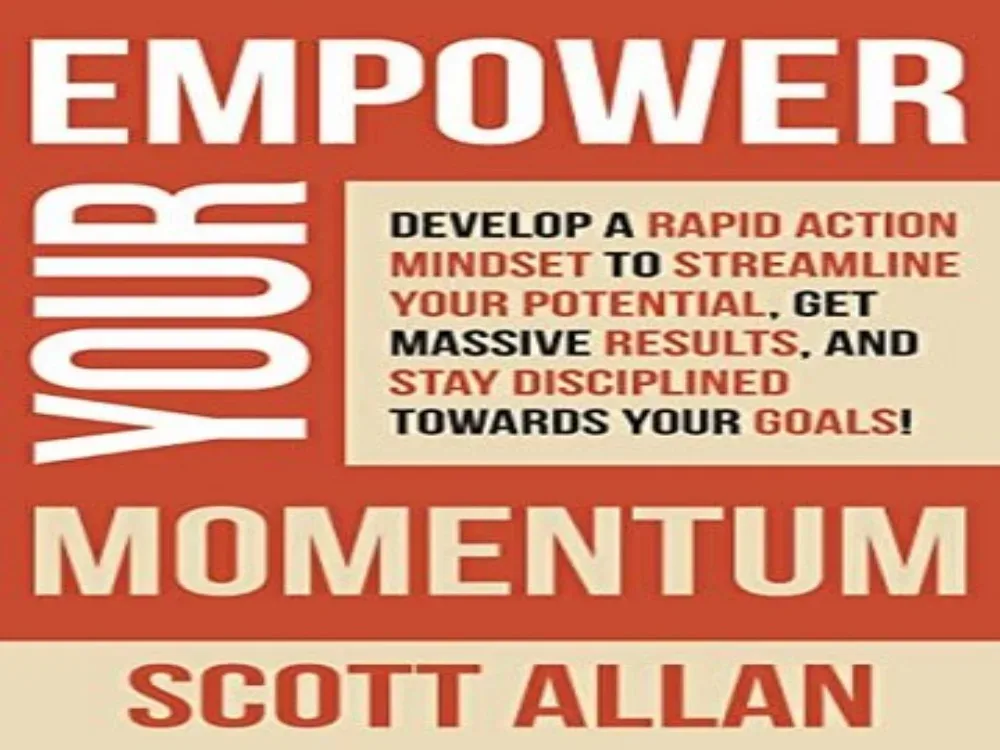 EMPOWER

YOUR

DEVELOP A RAPID ACTION MINDSET TO STREAMLINE YOUR POTENTIAL, GET MASSIVE RESULTS, AND STAY DISCIPLINED TOWARDS YOUR GOALS!

MOMENTUM

SCOTT ALLAN